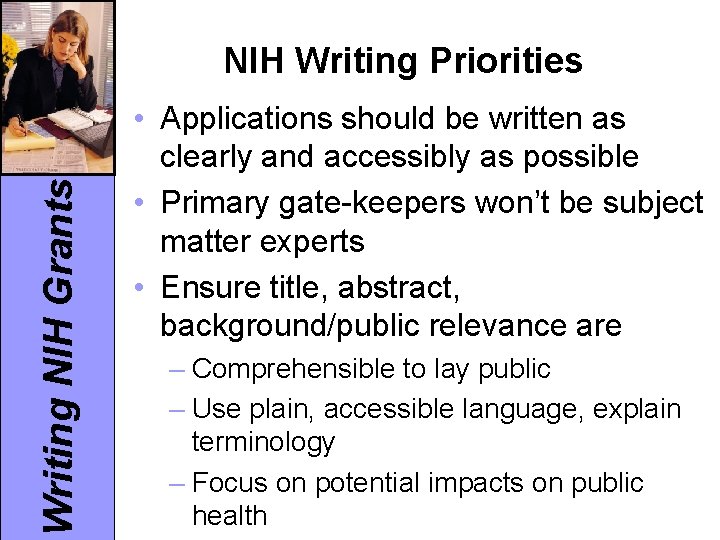 Writing NIH Grants

NIH Writing Priorities

• Applications should be written as clearly and accessibly as possible
• Primary gate-keepers won't be subject matter experts
• Ensure title, abstract, background/public relevance are
  – Comprehensible to lay public
  – Use plain, accessible language, explain terminology
  – Focus on potential impacts on public health